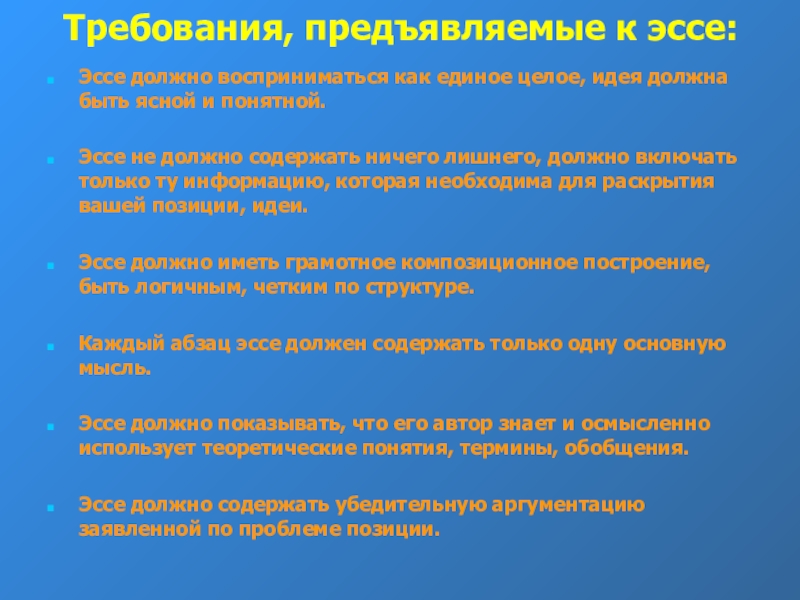 Требования, предъявляемые к эссе:

Эссе должно восприниматься как единое целое, идея должна быть ясной и понятной.

Эссе не должно содержать ничего лишнего, должно включать только ту информацию, которая необходима для раскрытия вашей позиции, идеи.

Эссе должно иметь грамотное композиционное построение, быть логичным, четким по структуре.

Каждый абзац эссе должен содержать только одну основную мысль.

Эссе должно показывать, что его автор знает и осмысленно использует теоретические понятия, термины, обобщения.

Эссе должно содержать убедительную аргументацию заявленной по проблеме позиции.